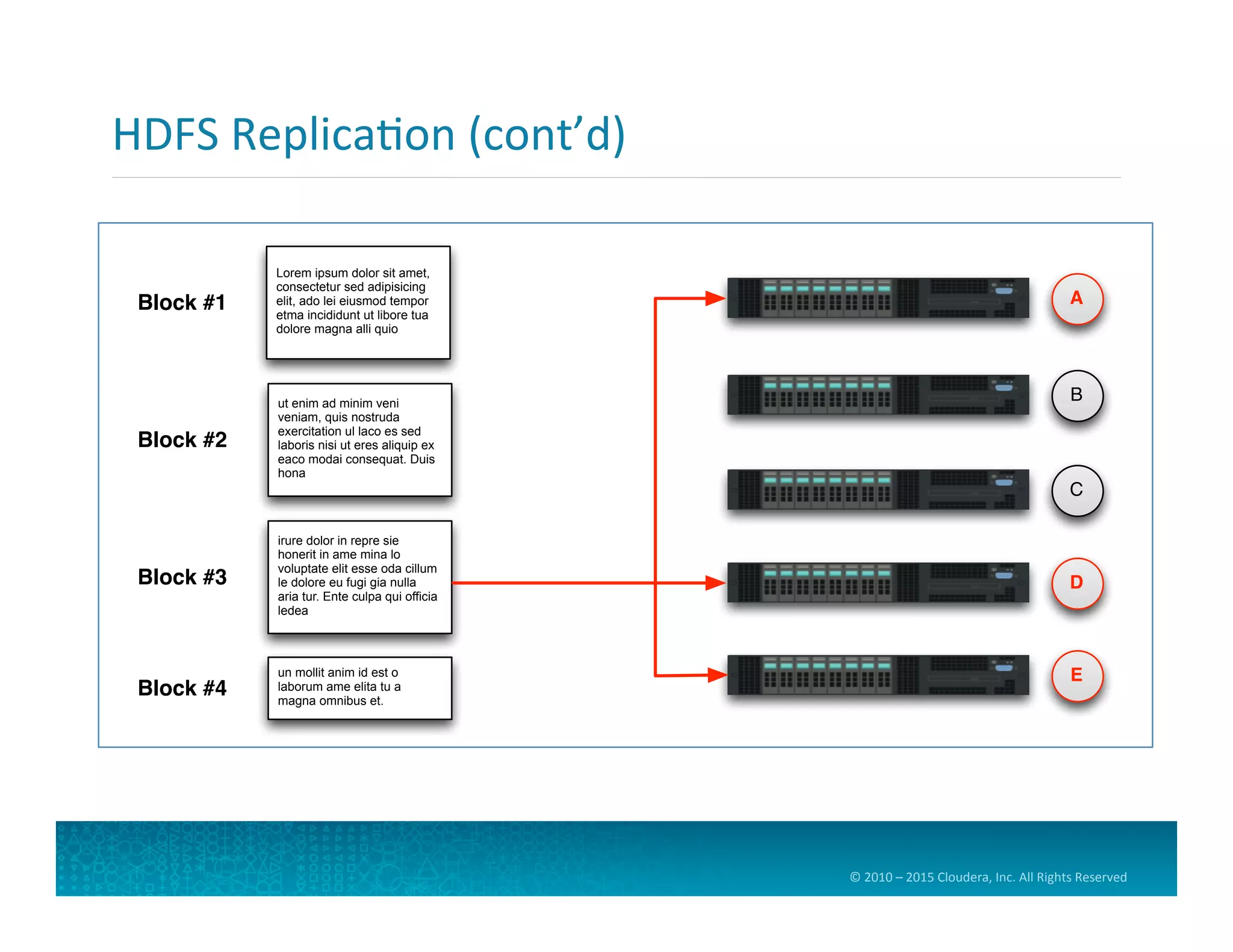 HDFS Replication (cont'd)

Block #1

Lorem ipsum dolor sit amet, consectetur sed adipisicing elit, ado lei eiusmod tempor etma incididunt ut libore tua dolore magna alli quio

Block #2

ut enim ad minim veni veniam, quis nostruda exercitation ul laco es sed laboris nisi ut eres aliquip ex eaco modai consequat. Duis hona

Block #3

irure dolor in repre sie honerit in ame mina lo voluptate elit esse oda cillum le dolore eu fugi gia nulla aria tur. Ente culpa qui officia ledea

Block #4

un mollit anim id est o laborum ame elita tu a magna omnibus et.

A

B

C

D

E

© 2010 – 2015 Cloudera, Inc. All Rights Reserved